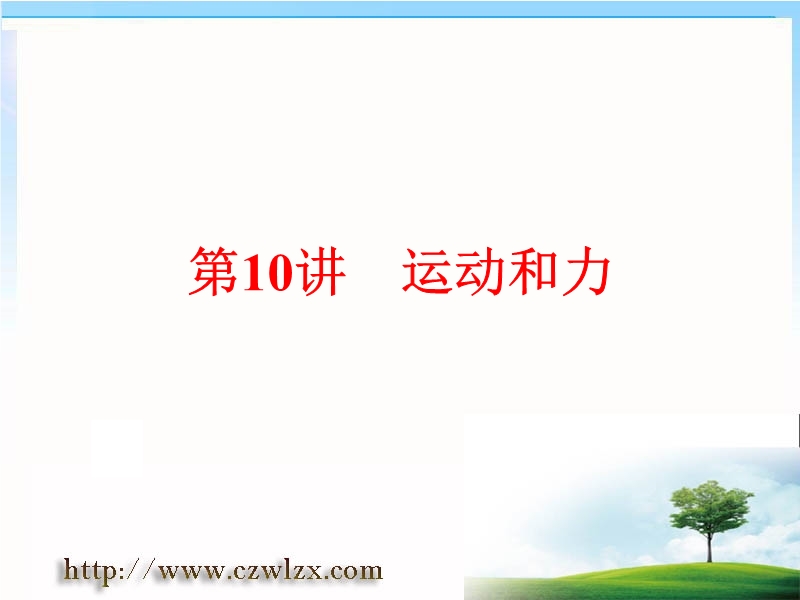 第10讲　运动和力

http://www.czwlzx.com